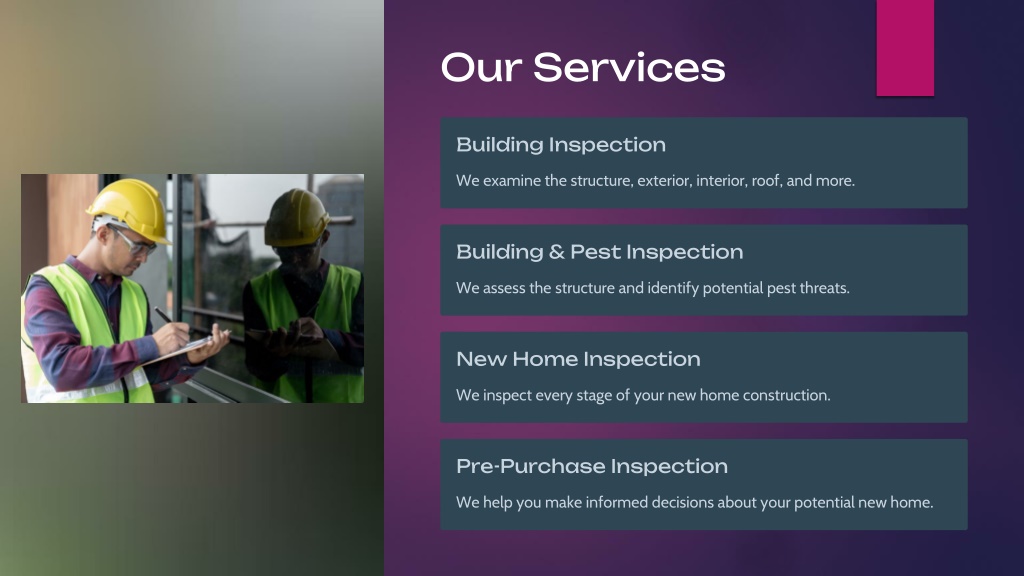 Our Services

Building Inspection

We examine the structure, exterior, interior, roof, and more.

Building & Pest Inspection

We assess the structure and identify potential pest threats.

New Home Inspection

We inspect every stage of your new home construction.

Pre-Purchase Inspection

We help you make informed decisions about your potential new home.